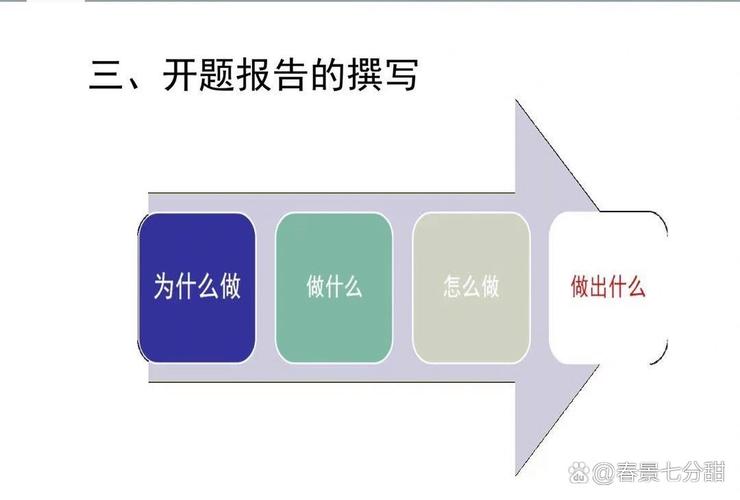 三、开题报告的撰写

为什么做

做什么

怎么做

做出什么

@春景七分甜